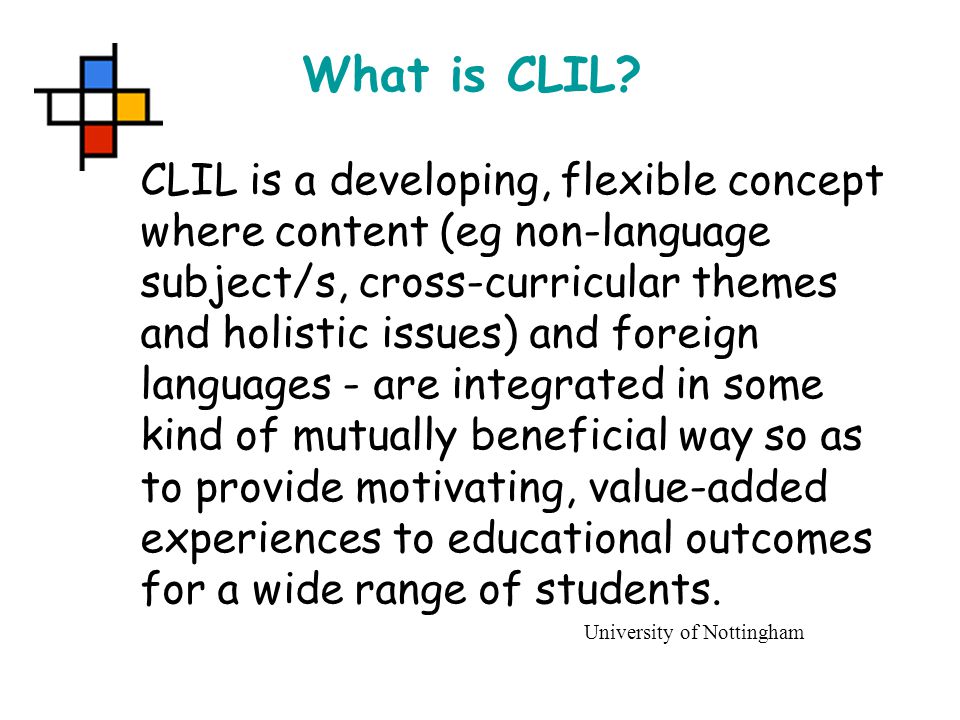 What is CLIL?

CLIL is a developing, flexible concept where content (eg non-language subject/s, cross-curricular themes and holistic issues) and foreign languages - are integrated in some kind of mutually beneficial way so as to provide motivating, value-added experiences to educational outcomes for a wide range of students.

University of Nottingham